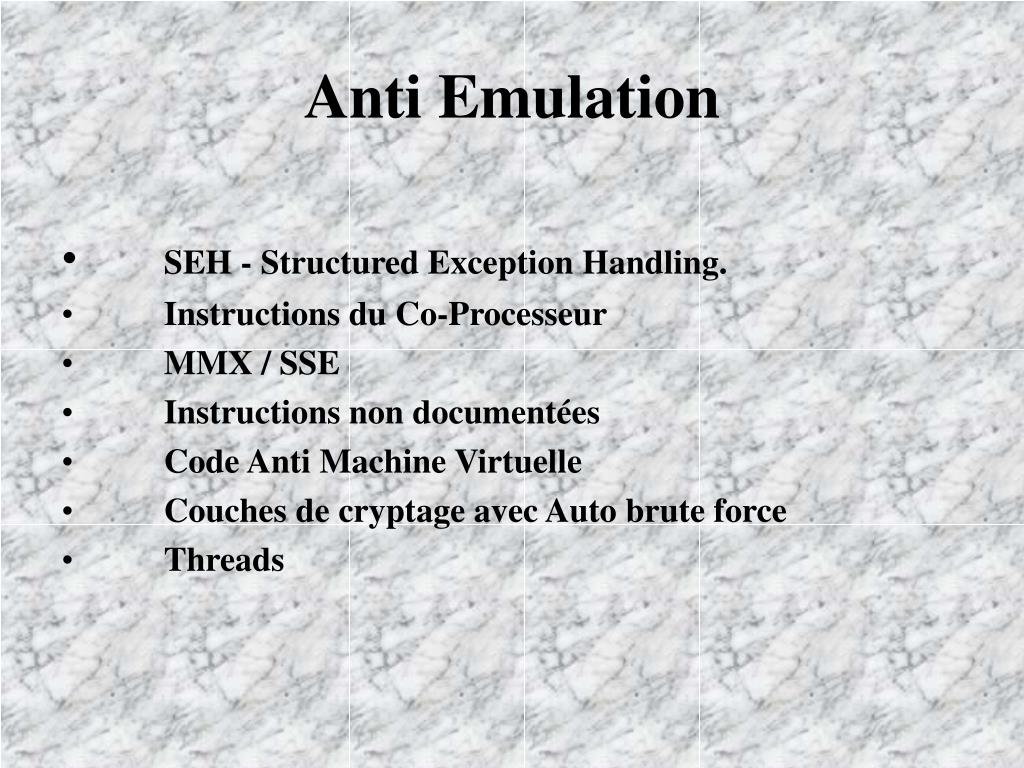 Anti Emulation

• SEH - Structured Exception Handling.
• Instructions du Co-Processeur
• MMX / SSE
• Instructions non documentées
• Code Anti Machine Virtuelle
• Couches de cryptage avec Auto brute force
• Threads